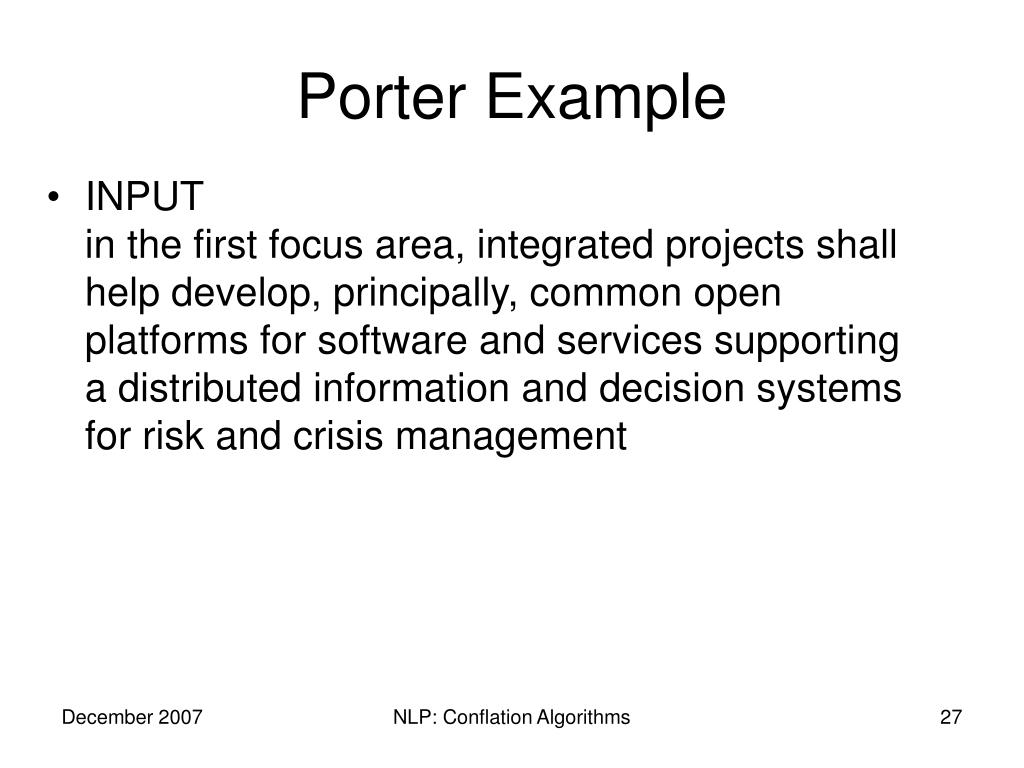 Porter Example

• INPUT
in the first focus area, integrated projects shall help develop, principally, common open platforms for software and services supporting a distributed information and decision systems for risk and crisis management

December 2007

NLP: Conflation Algorithms

27